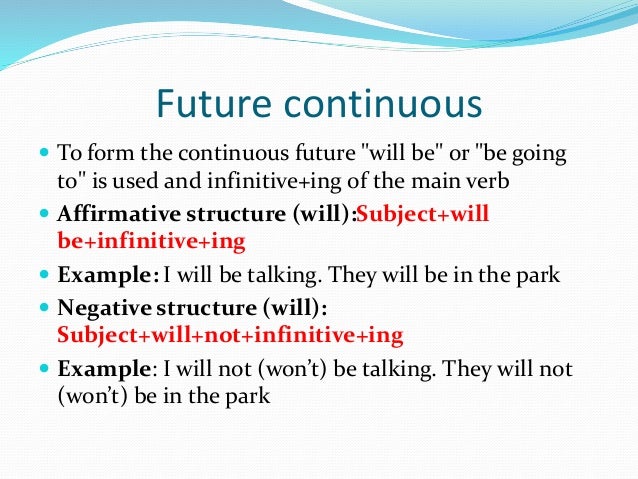 Future continuous

• To form the continuous future "will be" or "be going to" is used and infinitive+ing of the main verb

• Affirmative structure (will):Subject+will be+infinitive+ing

• Example: I will be talking. They will be in the park

• Negative structure (will): Subject+will+not+infinitive+ing

• Example: I will not (won't) be talking. They will not (won't) be in the park